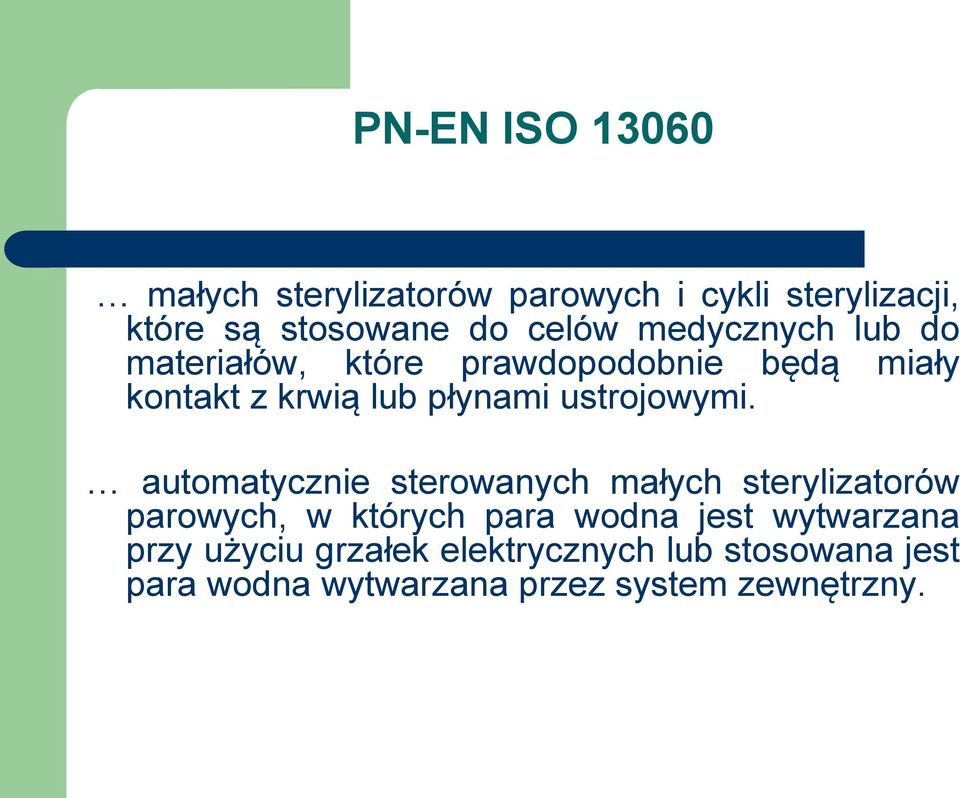 PN-EN ISO 13060

… małych sterylizatorów parowych i cykli sterylizacji, które są stosowane do celów medycznych lub do materiałów, które prawdopodobnie będą miały kontakt z krwią lub płynami ustrojowymi.

… automatycznie sterowanych małych sterylizatorów parowych, w których para wodna jest wytwarzana przy użyciu grzałek elektrycznych lub stosowana jest para wodna wytwarzana przez system zewnętrzny.